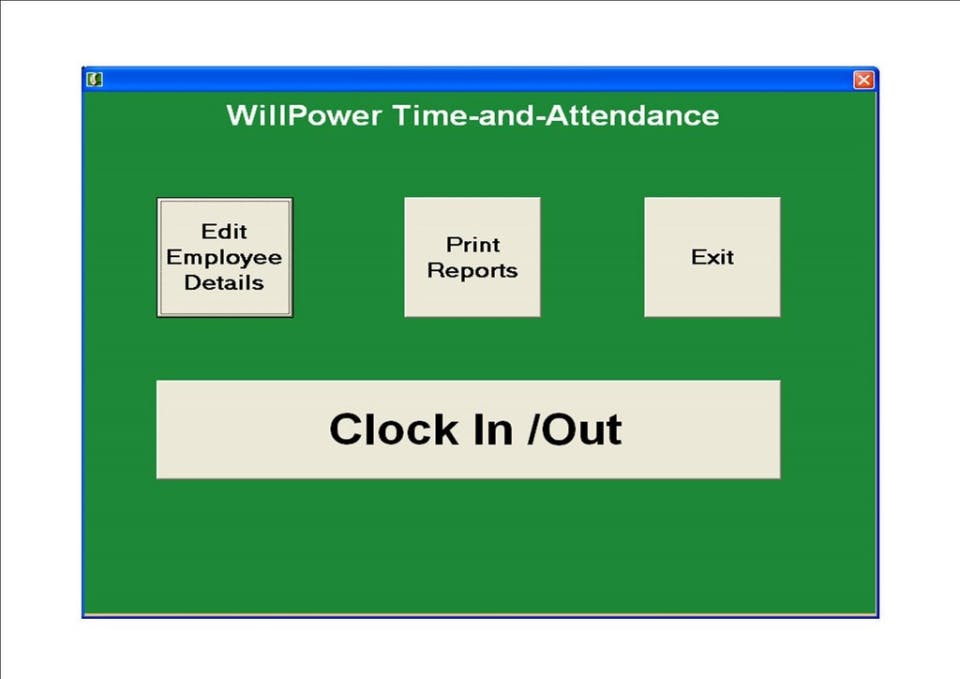 WillPower Time-and-Attendance

Edit Employee Details

Print Reports

Exit

Clock In /Out